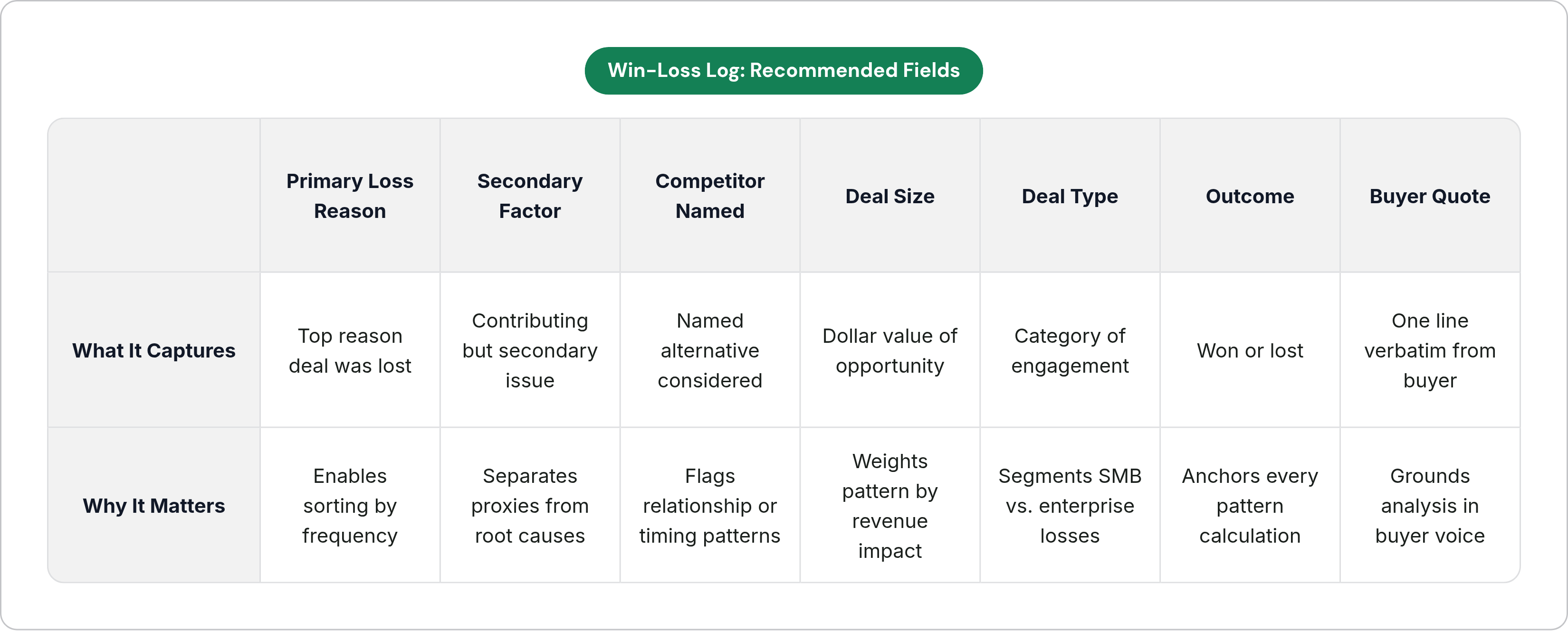 Win-Loss Log: Recommended Fields

|  | Primary Loss Reason | Secondary Factor | Competitor Named | Deal Size | Deal Type | Outcome | Buyer Quote |
|---|---|---|---|---|---|---|---|
| What It Captures | Top reason deal was lost | Contributing but secondary issue | Named alternative considered | Dollar value of opportunity | Category of engagement | Won or lost | One line verbatim from buyer |
| Why It Matters | Enables sorting by frequency | Separates proxies from root causes | Flags relationship or timing patterns | Weights pattern by revenue impact | Segments SMB vs. enterprise losses | Anchors every pattern calculation | Grounds analysis in buyer voice |